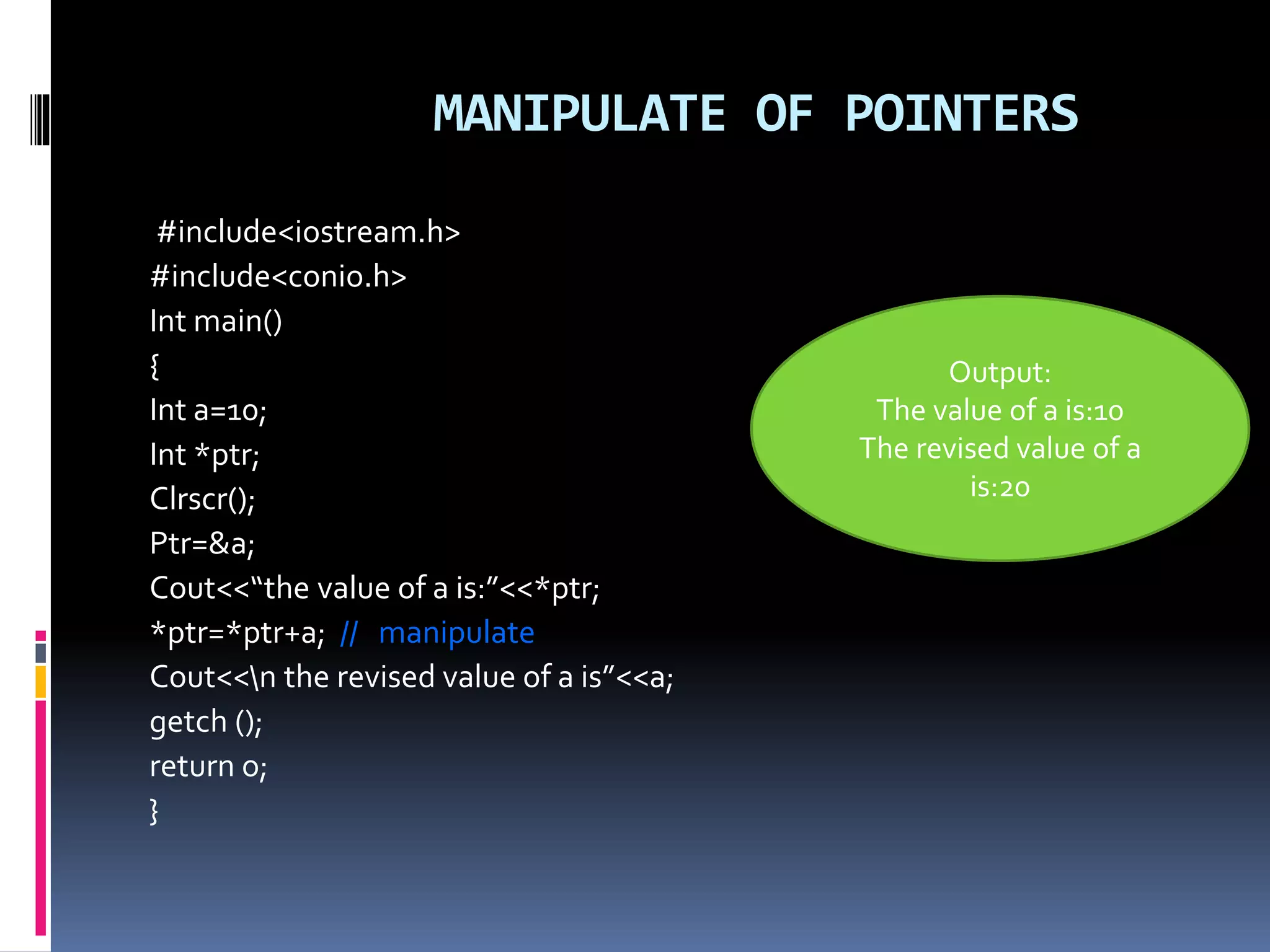 MANIPULATE OF POINTERS

#include<iostream.h>
#include<conio.h>
Int main()
{
Int a=10;
Int *ptr;
Clrscr();
Ptr=&a;
Cout<<“the value of a is:”<<*ptr;
*ptr=*ptr+a; // manipulate
Cout<<\n the revised value of a is”<<a;
getch ();
return 0;
}

Output:
The value of a is:10
The revised value of a is:20